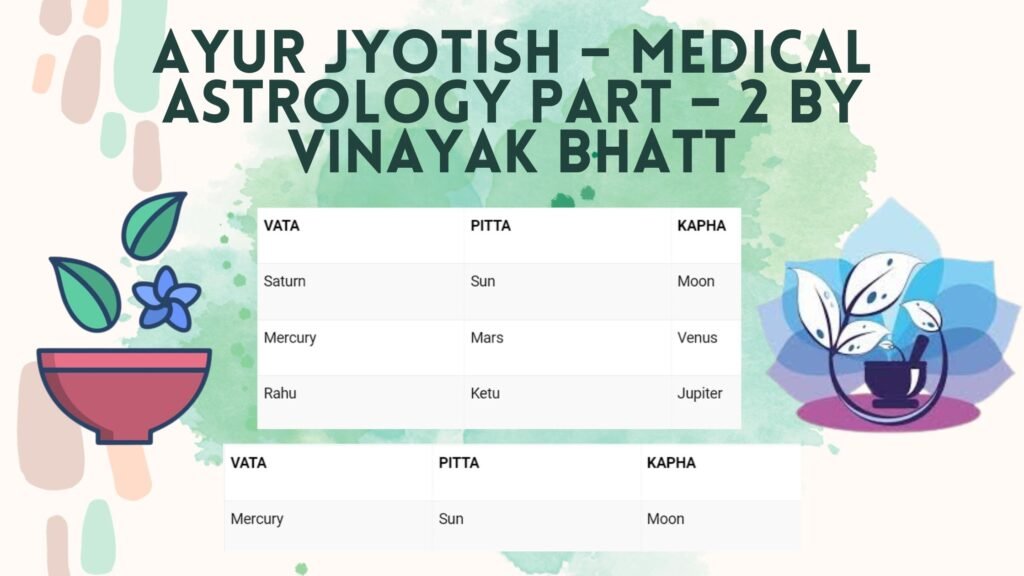 AYUR JYOTISH – MEDICAL ASTROLOGY PART – 2 BY VINAYAK BHATT

| VATA | PITTA | KAPHA |
|---|---|---|
| Saturn | Sun | Moon |
| Mercury | Mars | Venus |
| Rahu | Ketu | Jupiter |

| VATA | PITTA | KAPHA |
|---|---|---|
| Mercury | Sun | Moon |